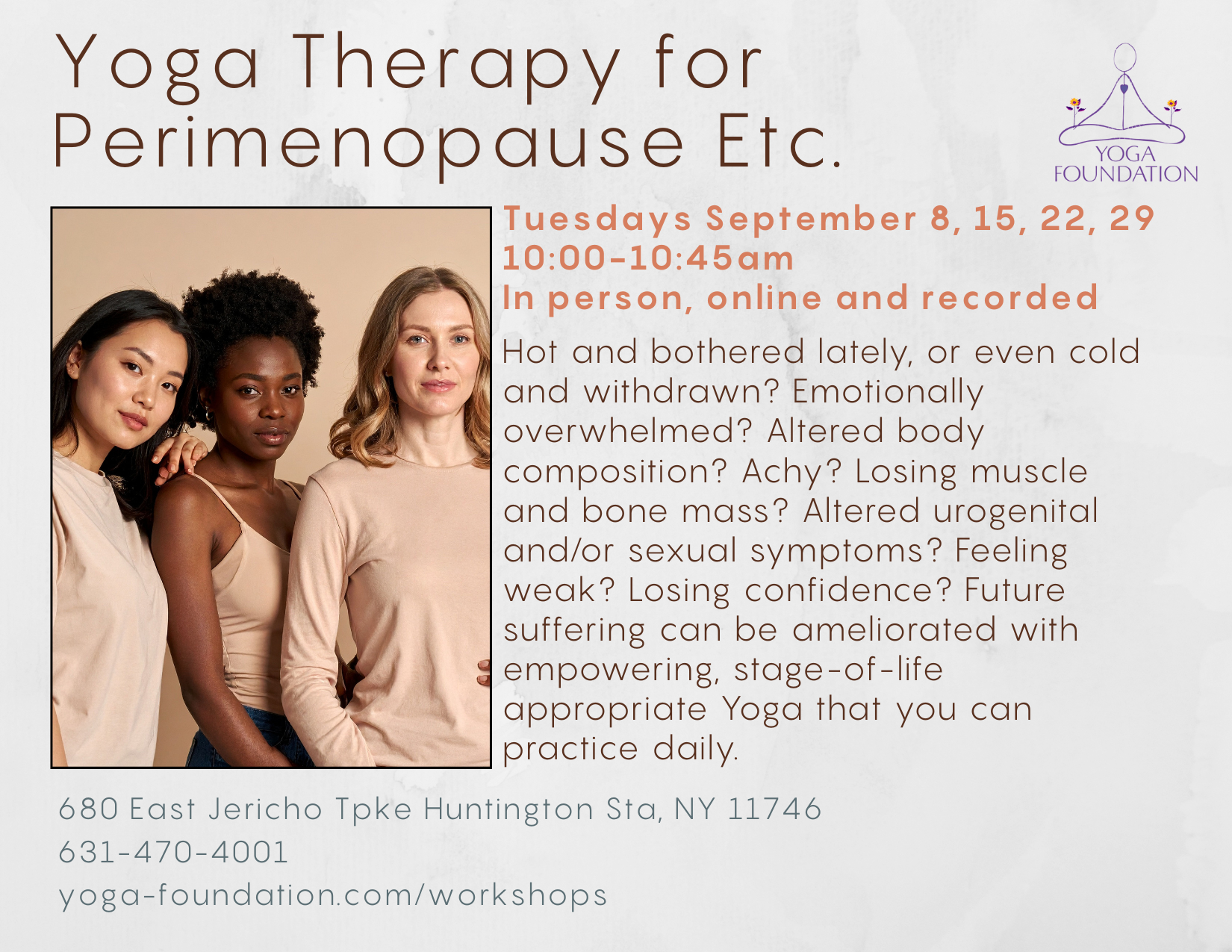 Yoga Therapy for Perimenopause Etc.

YOGA FOUNDATION

Tuesdays September 8, 15, 22, 29
10:00-10:45am
In person, online and recorded

Hot and bothered lately, or even cold and withdrawn? Emotionally overwhelmed? Altered body composition? Achy? Losing muscle and bone mass? Altered urogenital and/or sexual symptoms? Feeling weak? Losing confidence? Future suffering can be ameliorated with empowering, stage-of-life appropriate Yoga that you can practice daily.

680 East Jericho Tpke Huntington Sta, NY 11746
631-470-4001
yoga-foundation.com/workshops